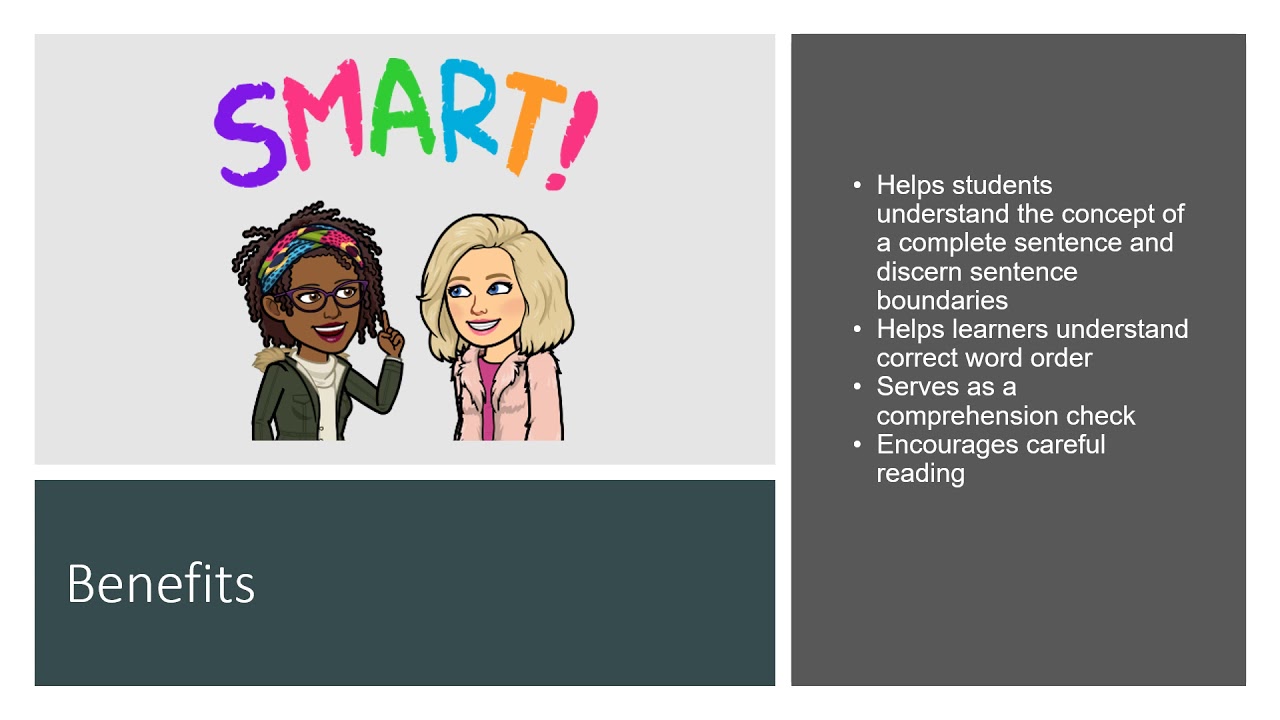 SMART!

Benefits

• Helps students understand the concept of a complete sentence and discern sentence boundaries
• Helps learners understand correct word order
• Serves as a comprehension check
• Encourages careful reading